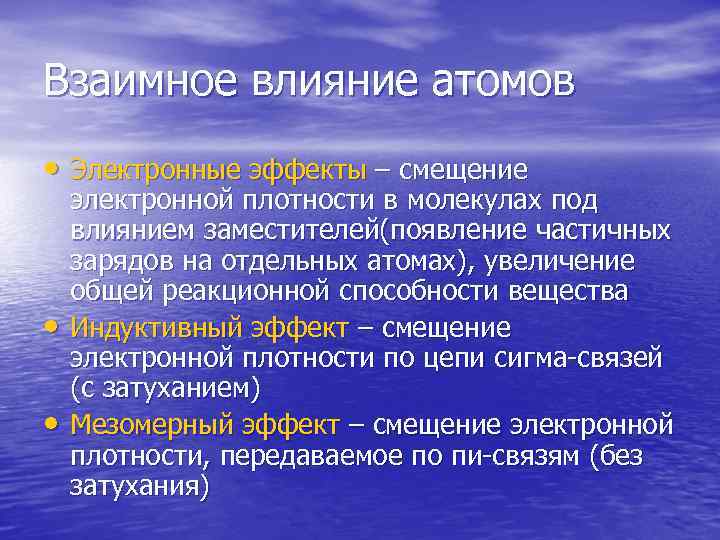 Взаимное влияние атомов

• Электронные эффекты – смещение электронной плотности в молекулах под влиянием заместителей(появление частичных зарядов на отдельных атомах), увеличение общей реакционной способности вещества

• Индуктивный эффект – смещение электронной плотности по цепи сигма-связей (с затуханием)

• Мезомерный эффект – смещение электронной плотности, передаваемое по пи-связям (без затухания)